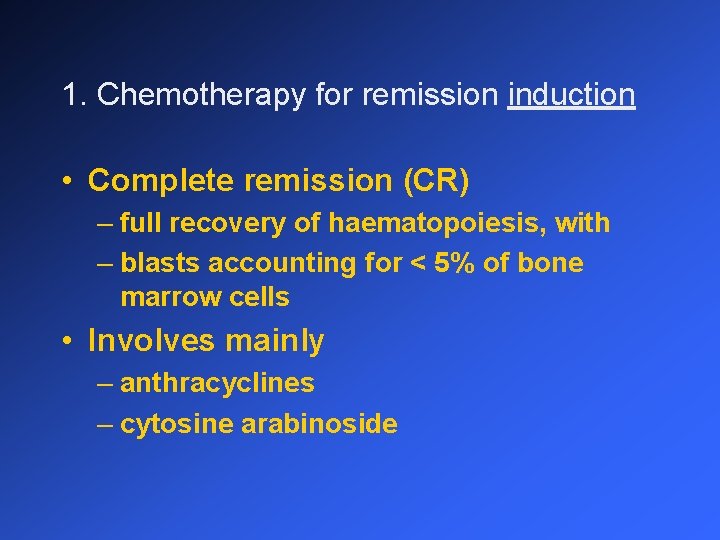 1. Chemotherapy for remission induction

• Complete remission (CR)
– full recovery of haematopoiesis, with
– blasts accounting for < 5% of bone marrow cells

• Involves mainly
– anthracyclines
– cytosine arabinoside